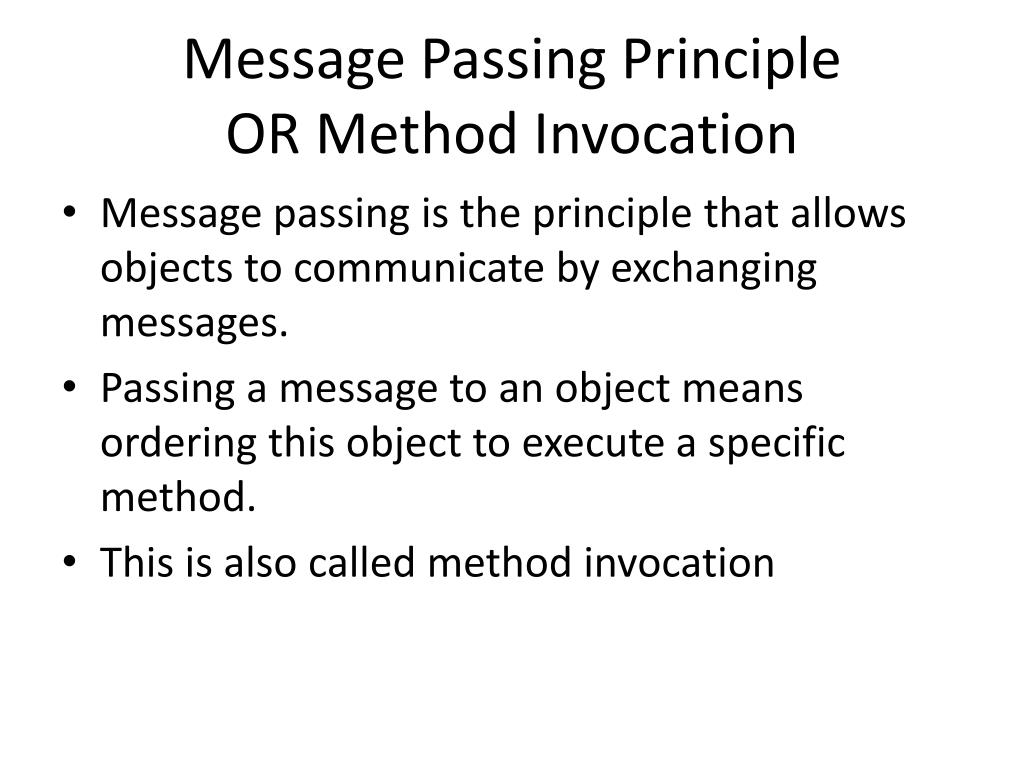 Message Passing Principle
OR Method Invocation

• Message passing is the principle that allows objects to communicate by exchanging messages.
• Passing a message to an object means ordering this object to execute a specific method.
• This is also called method invocation